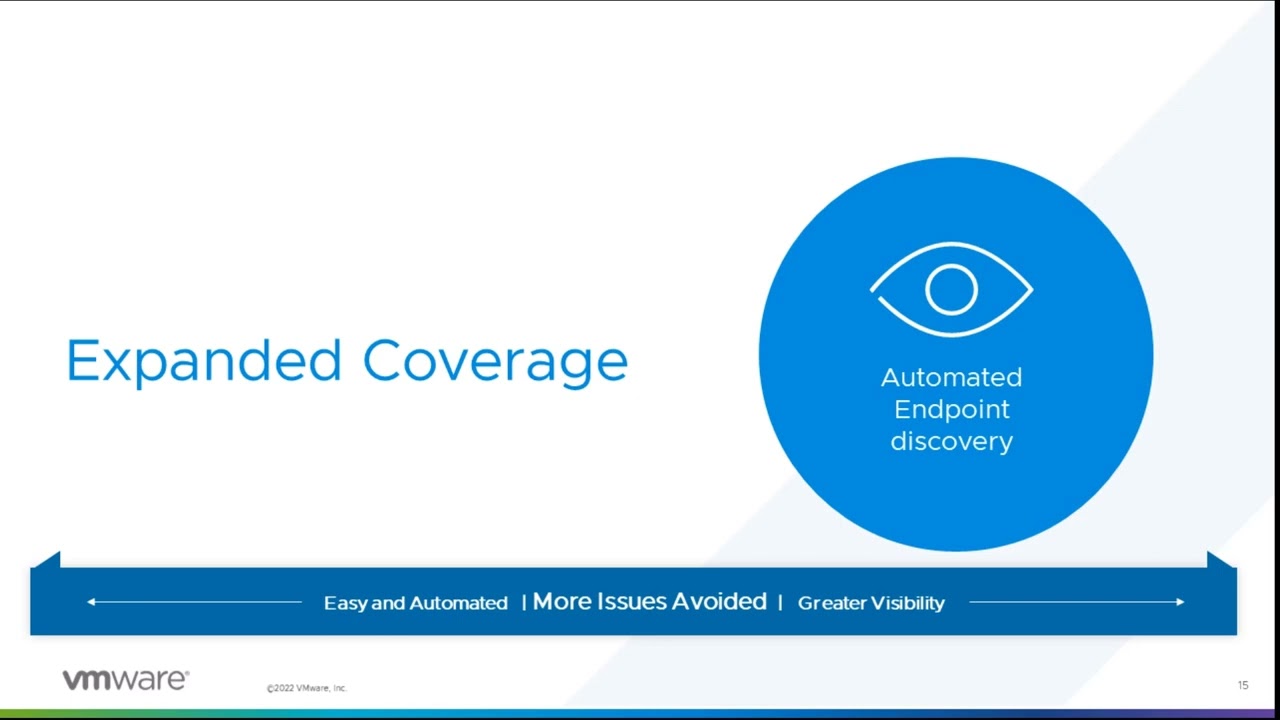 Expanded Coverage

Automated Endpoint discovery

Easy and Automated | More Issues Avoided | Greater Visibility

vmware®

©2022 VMware, Inc.

15